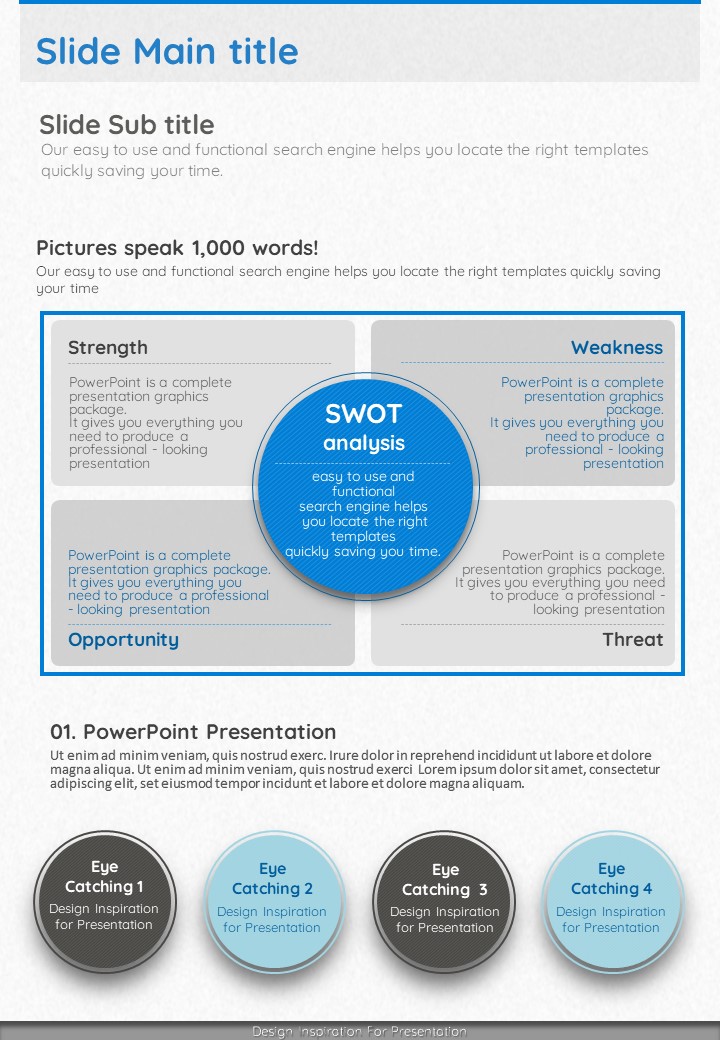 Slide Main title

Slide Sub title
Our easy to use and functional search engine helps you locate the right templates quickly saving your time.

Pictures speak 1,000 words!
Our easy to use and functional search engine helps you locate the right templates quickly saving your time

Strength
PowerPoint is a complete presentation graphics package.
It gives you everything you need to produce a professional - looking presentation

Weakness
PowerPoint is a complete presentation graphics package.
It gives you everything you need to produce a professional - looking presentation

SWOT analysis
easy to use and functional search engine helps you locate the right templates quickly saving you time.

PowerPoint is a complete presentation graphics package.
It gives you everything you need to produce a professional - looking presentation
Opportunity

PowerPoint is a complete presentation graphics package.
It gives you everything you need to produce a professional - looking presentation
Threat

01. PowerPoint Presentation
Ut enim ad minim veniam, quis nostrud exerc. Irure dolor in reprehend incididunt ut labore et dolore magna aliqua. Ut enim ad minim veniam, quis nostrud exerci Lorem ipsum dolor sit amet, consectetur adipiscing elit, set eiusmod tempor incidunt et labore et dolore magna aliquam.

Eye Catching 1
Design Inspiration for Presentation

Eye Catching 2
Design Inspiration for Presentation

Eye Catching 3
Design Inspiration for Presentation

Eye Catching 4
Design Inspiration for Presentation

Design Inspiration For Presentation